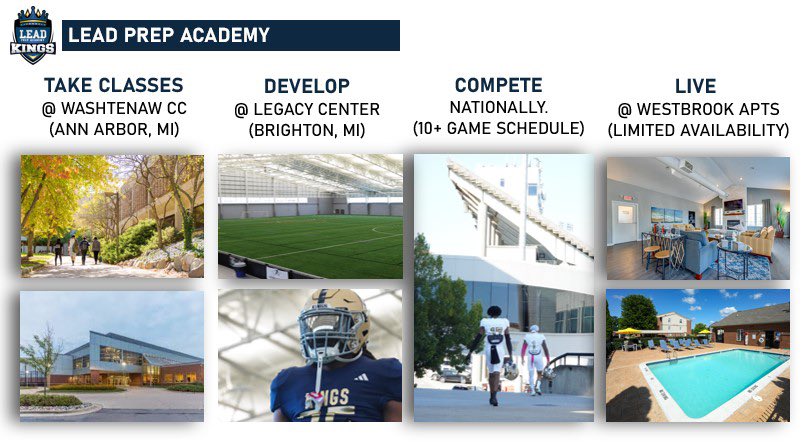 LEAD PREP ACADEMY KINGS

LEAD PREP ACADEMY

TAKE CLASSES
@ WASHTENAW CC
(ANN ARBOR, MI)

DEVELOP
@ LEGACY CENTER
(BRIGHTON, MI)

COMPETE
NATIONALLY.
(10+ GAME SCHEDULE)

LIVE
@ WESTBROOK APTS
(LIMITED AVAILABILITY)

KINGS